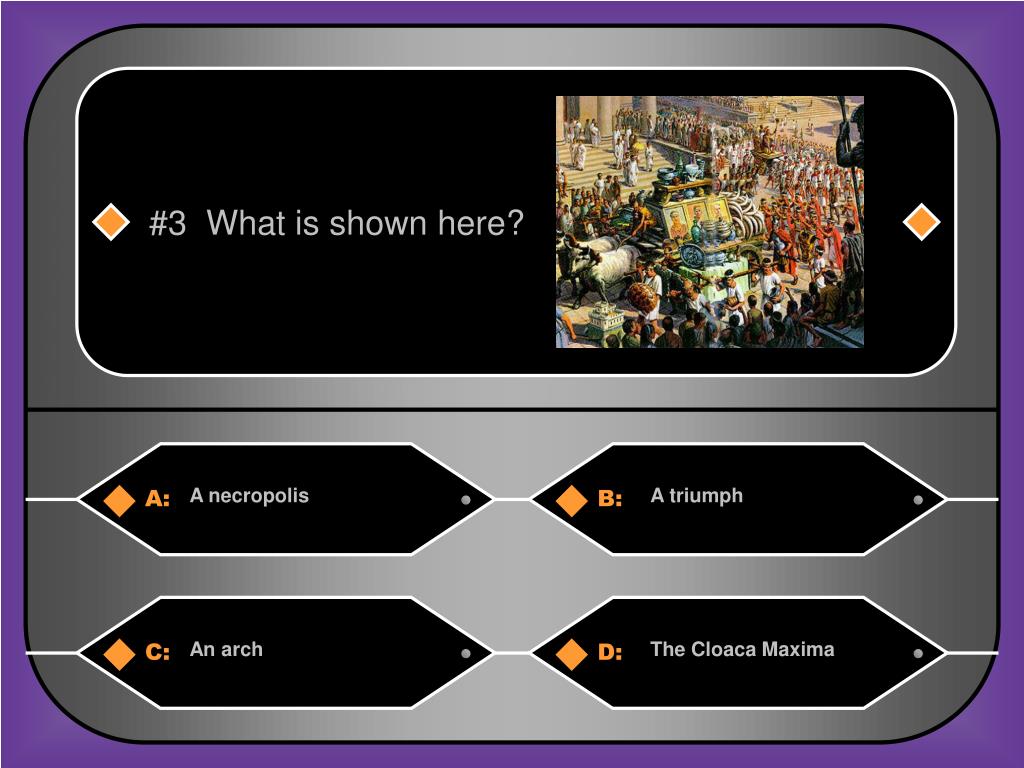 #3 What is shown here?

A: A necropolis

B: A triumph

C: An arch

D: The Cloaca Maxima